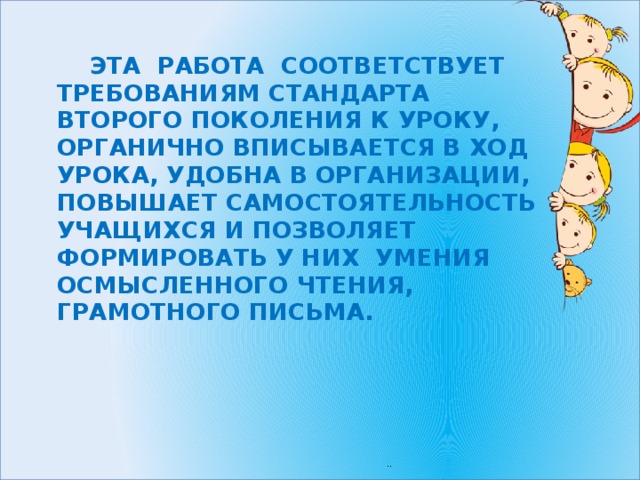 ЭТА РАБОТА СООТВЕТСТВУЕТ ТРЕБОВАНИЯМ СТАНДАРТА ВТОРОГО ПОКОЛЕНИЯ К УРОКУ, ОРГАНИЧНО ВПИСЫВАЕТСЯ В ХОД УРОКА, УДОБНА В ОРГАНИЗАЦИИ, ПОВЫШАЕТ САМОСТОЯТЕЛЬНОСТЬ УЧАЩИХСЯ И ПОЗВОЛЯЕТ ФОРМИРОВАТЬ У НИХ УМЕНИЯ ОСМЫСЛЕННОГО ЧТЕНИЯ, ГРАМОТНОГО ПИСЬМА.